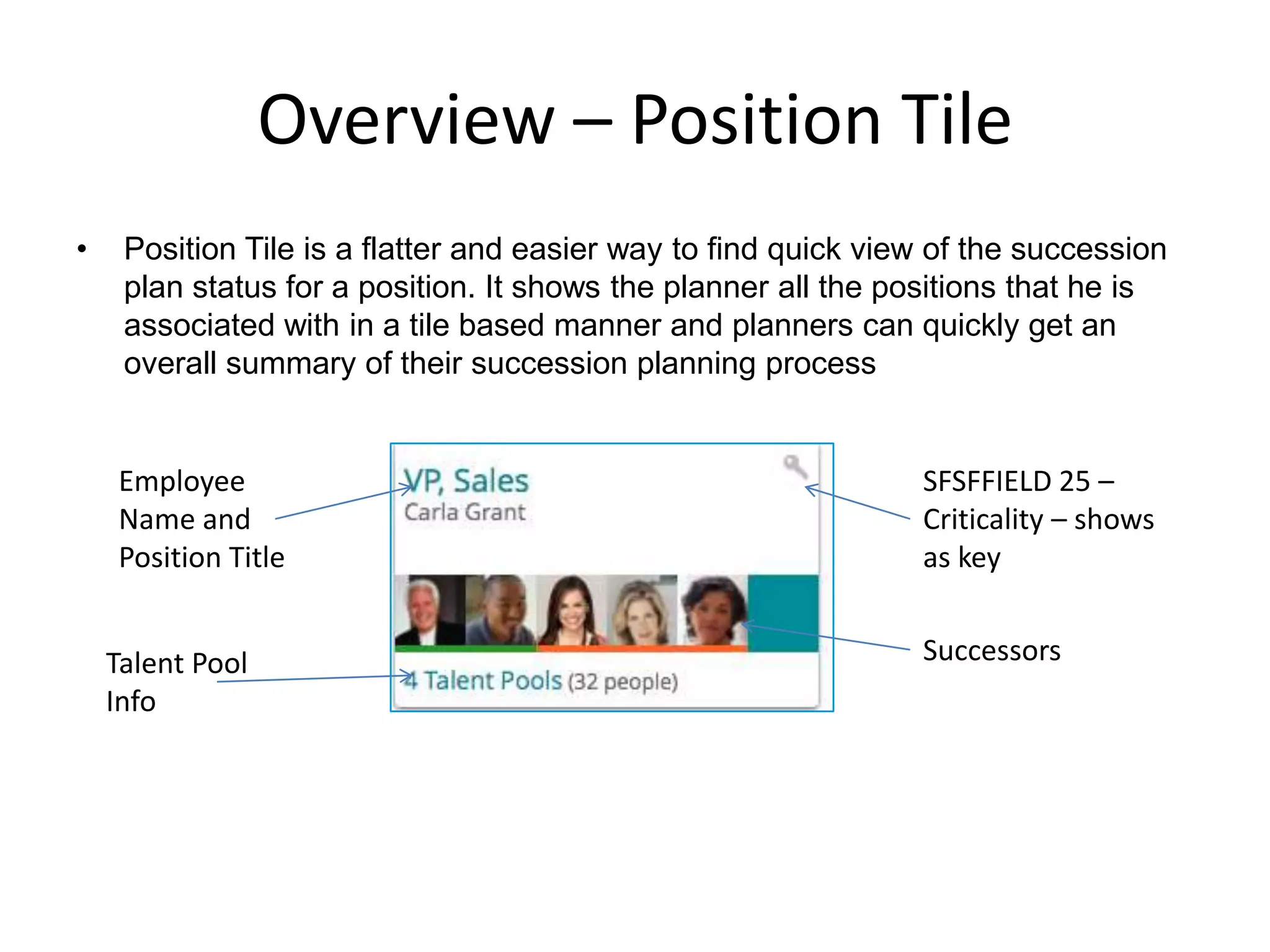 Overview – Position Tile

• Position Tile is a flatter and easier way to find quick view of the succession plan status for a position. It shows the planner all the positions that he is associated with in a tile based manner and planners can quickly get an overall summary of their succession planning process

Employee Name and Position Title

VP, Sales
Carla Grant

SFSFFIELD 25 – Criticality – shows as key

Successors

Talent Pool Info

4 Talent Pools (32 people)